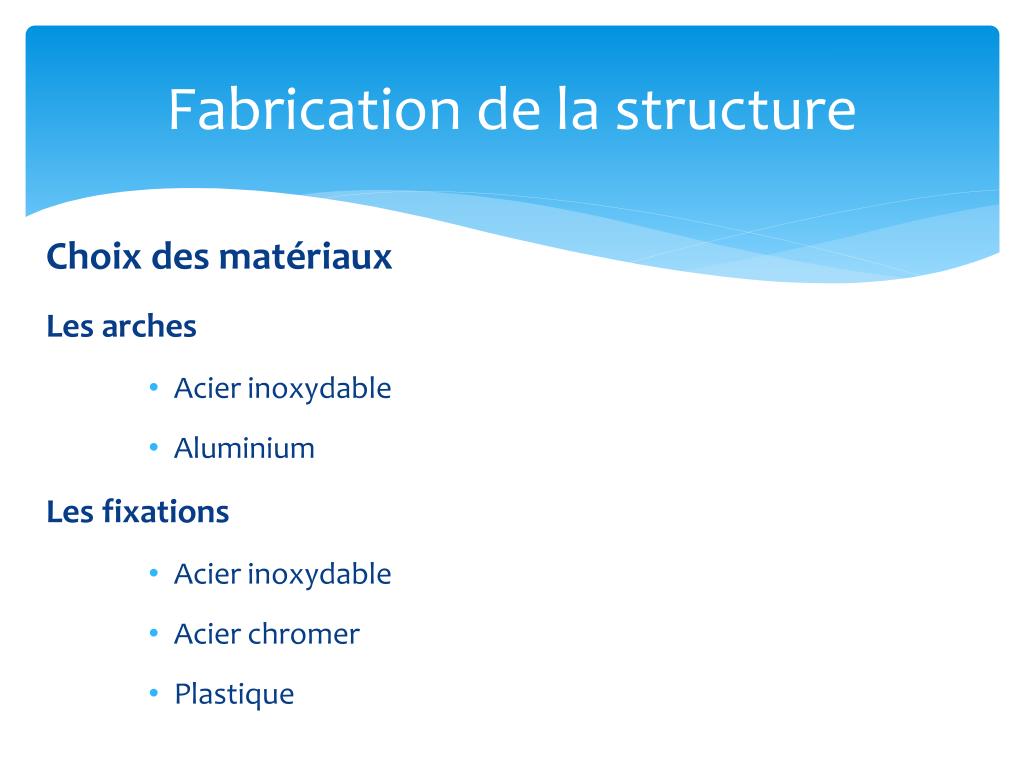 Fabrication de la structure

Choix des matériaux

Les arches

• Acier inoxydable

• Aluminium

Les fixations

• Acier inoxydable

• Acier chromer

• Plastique